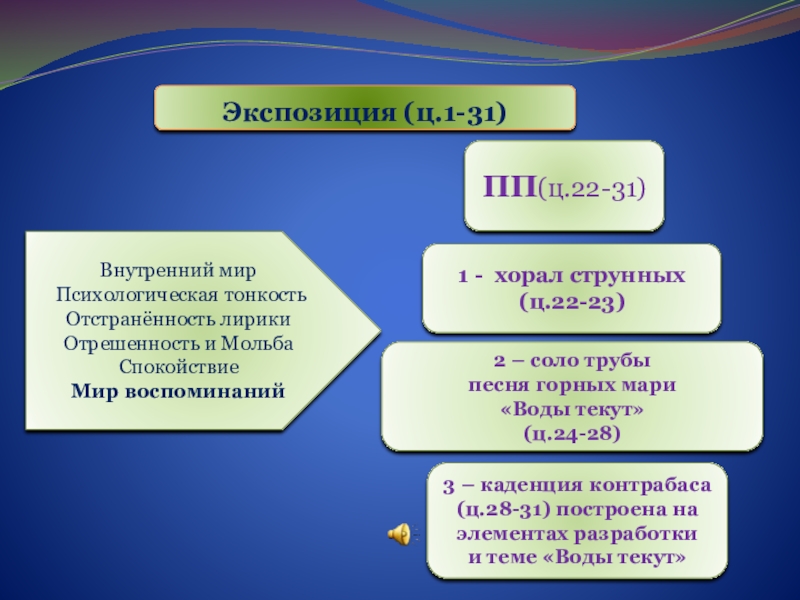 Экспозиция (ц.1-31)

ПП(ц.22-31)

Внутренний мир
Психологическая тонкость
Отстранённость лирики
Отрешенность и Мольба
Спокойствие
Мир воспоминаний

1 - хорал струнных (ц.22-23)

2 – соло трубы
песня горных мари
«Воды текут»
(ц.24-28)

3 – каденция контрабаса (ц.28-31) построена на элементах разработки и теме «Воды текут»